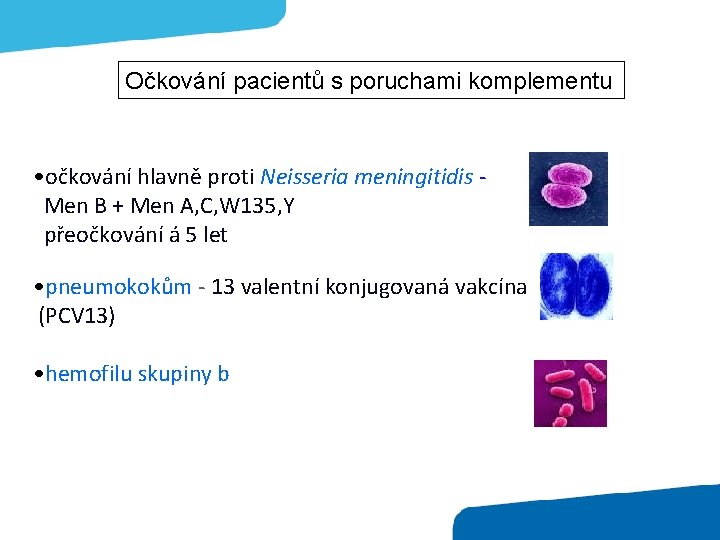 Očkování pacientů s poruchami komplementu

•očkování hlavně proti Neisseria meningitidis - Men B + Men A,C,W135,Y přeočkování á 5 let

•pneumokokům - 13 valentní konjugovaná vakcína (PCV13)

•hemofilu skupiny b